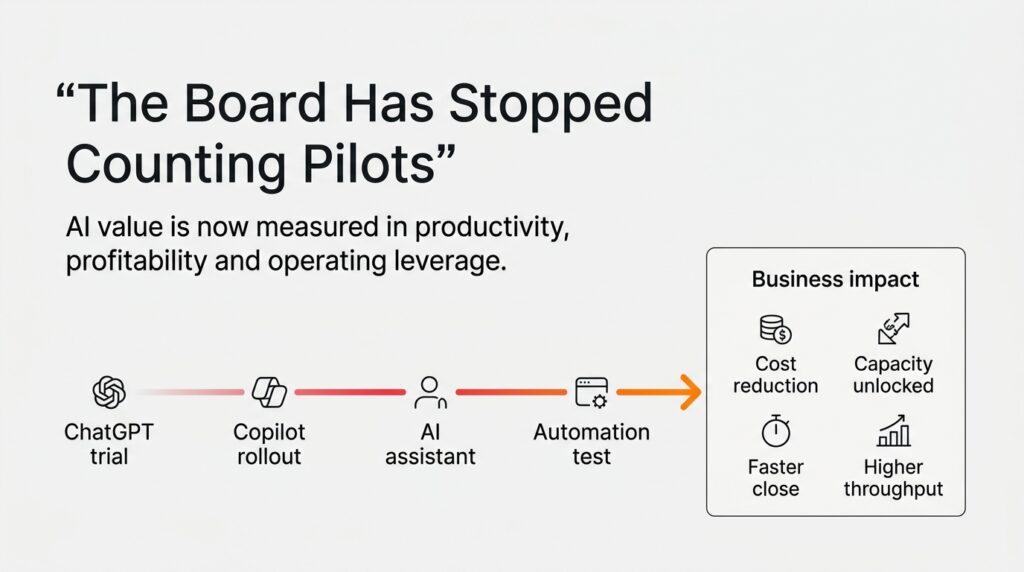 “The Board Has Stopped Counting Pilots”

AI value is now measured in productivity, profitability and operating leverage.

ChatGPT trial

Copilot rollout

AI assistant

Automation test

Business impact

Cost reduction

Capacity unlocked

Faster close

Higher throughput